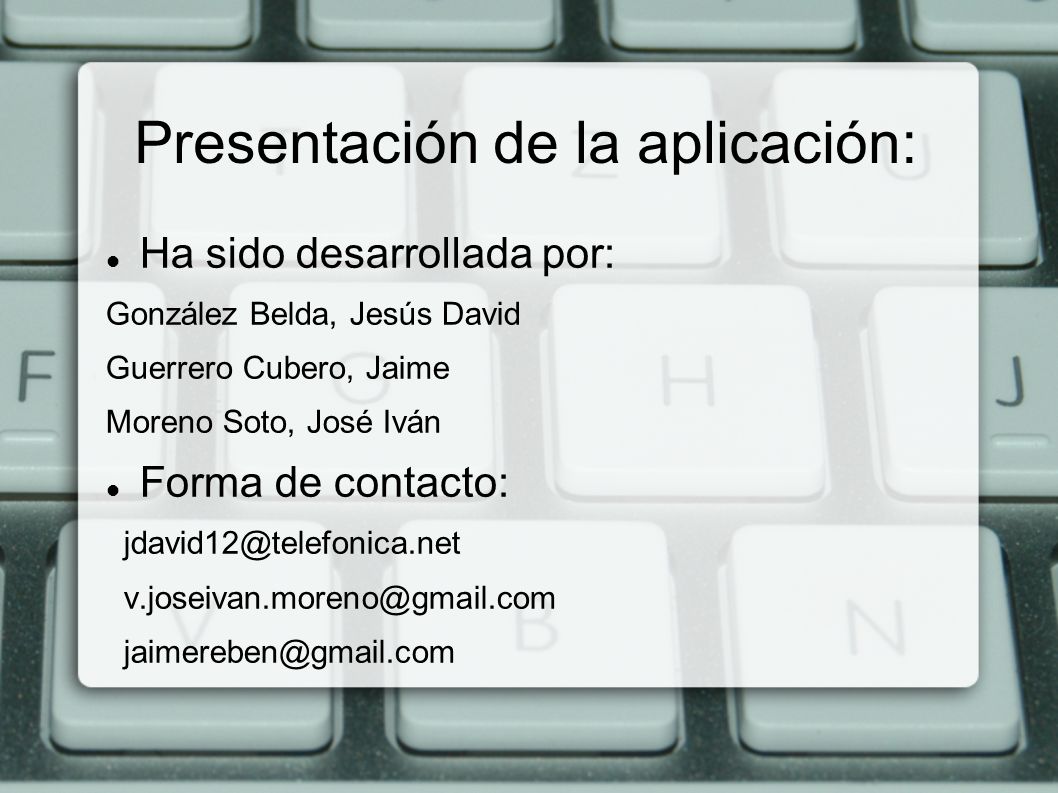 Presentación de la aplicación:

Ha sido desarrollada por:

González Belda, Jesús David

Guerrero Cubero, Jaime

Moreno Soto, José Iván

Forma de contacto:

jdavid12@telefonica.net

v.joseivan.moreno@gmail.com

jaimereben@gmail.com